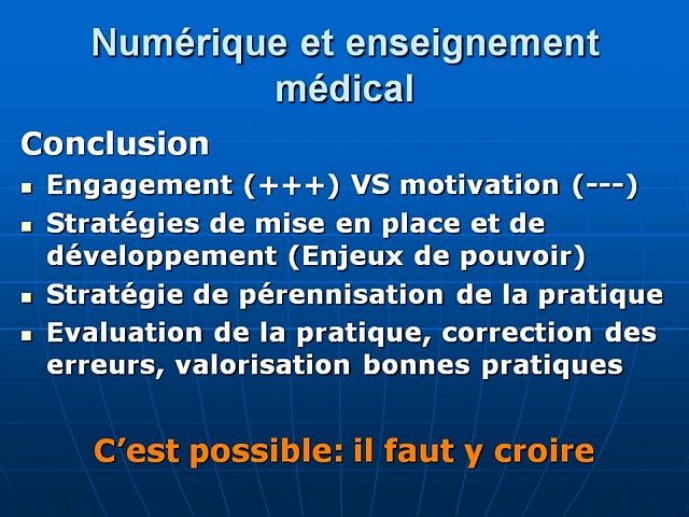 Numérique et enseignement médical

Conclusion

- Engagement (+++) VS motivation (---)
- Stratégies de mise en place et de développement (Enjeux de pouvoir)
- Stratégie de pérennisation de la pratique
- Evaluation de la pratique, correction des erreurs, valorisation bonnes pratiques

C’est possible: il faut y croire